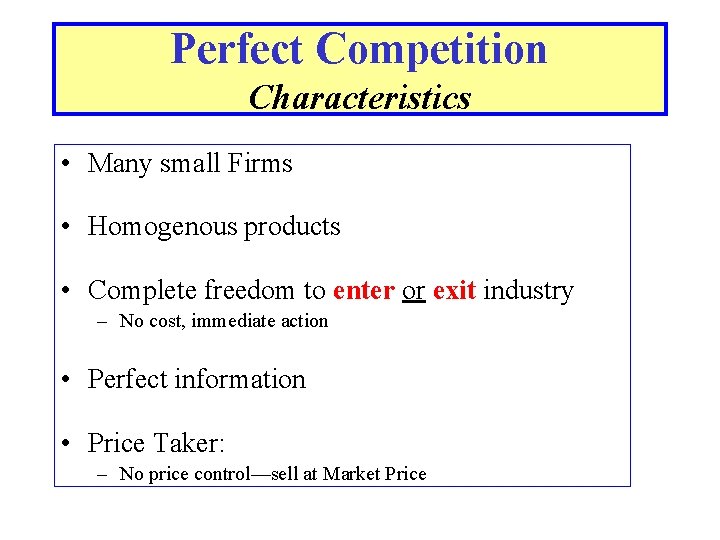 Perfect Competition
Characteristics

• Many small Firms

• Homogenous products

• Complete freedom to enter or exit industry
– No cost, immediate action

• Perfect information

• Price Taker:
– No price control—sell at Market Price